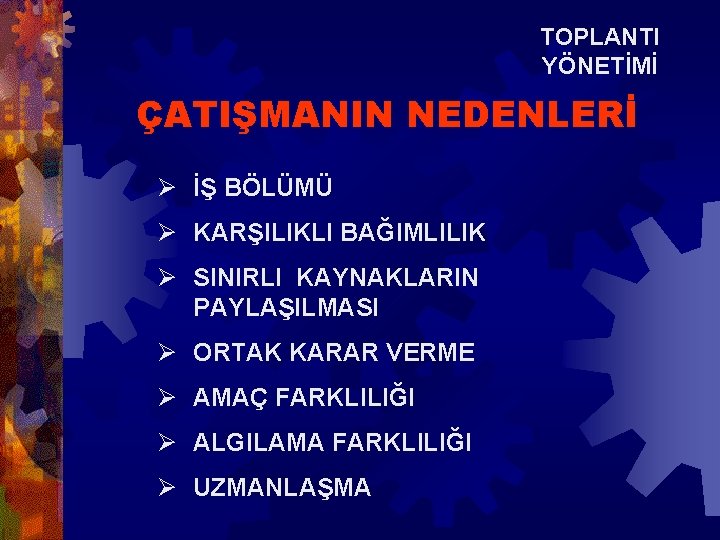 TOPLANTI YÖNETİMİ

ÇATIŞMANIN NEDENLERİ

➢ İŞ BÖLÜMÜ
➢ KARŞILIKLI BAĞIMLILIK
➢ SINIRLI KAYNAKLARIN PAYLAŞILMASI
➢ ORTAK KARAR VERME
➢ AMAÇ FARKLILIĞI
➢ ALGILAMA FARKLILIĞI
➢ UZMANLAŞMA